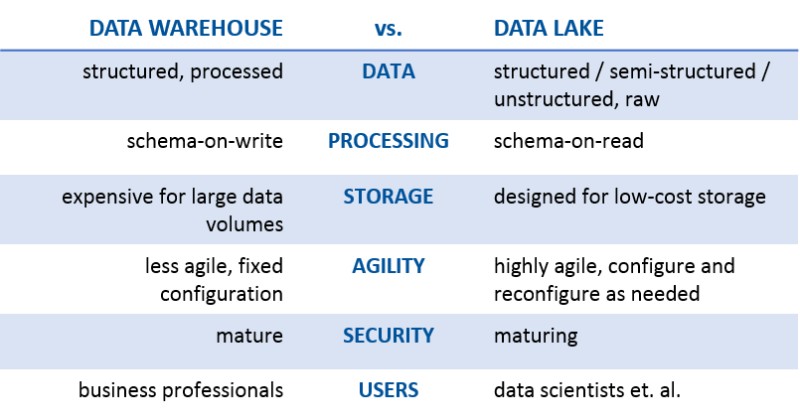 | DATA WAREHOUSE | vs. | DATA LAKE |
|---|---|---|
| structured, processed | DATA | structured / semi-structured / unstructured, raw |
| schema-on-write | PROCESSING | schema-on-read |
| expensive for large data volumes | STORAGE | designed for low-cost storage |
| less agile, fixed configuration | AGILITY | highly agile, configure and reconfigure as needed |
| mature | SECURITY | maturing |
| business professionals | USERS | data scientists et. al. |